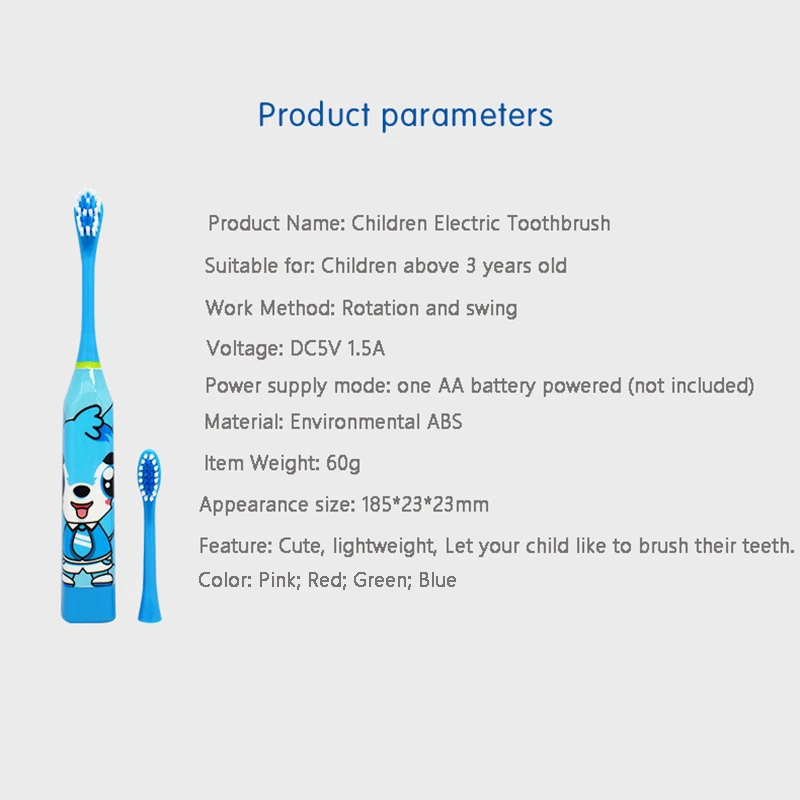 Product parameters

Product Name: Children Electric Toothbrush

Suitable for: Children above 3 years old

Work Method: Rotation and swing

Voltage: DC5V 1.5A

Power supply mode: one AA battery powered (not included)

Material: Environmental ABS

Item Weight: 60g

Appearance size: 185*23*23mm

Feature: Cute, lightweight, Let your child like to brush their teeth.

Color: Pink; Red; Green; Blue